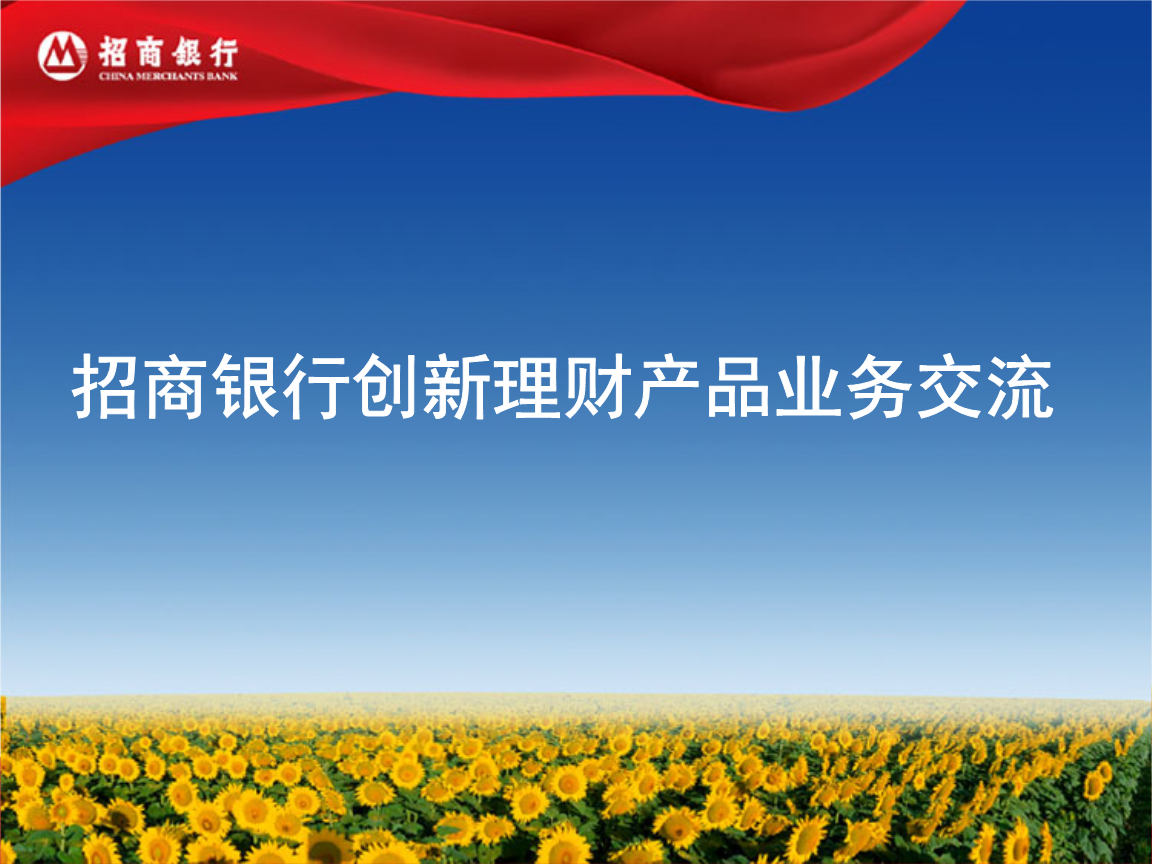 招商银行
CHINA MERCHANTS BANK

招商银行创新理财产品业务交流